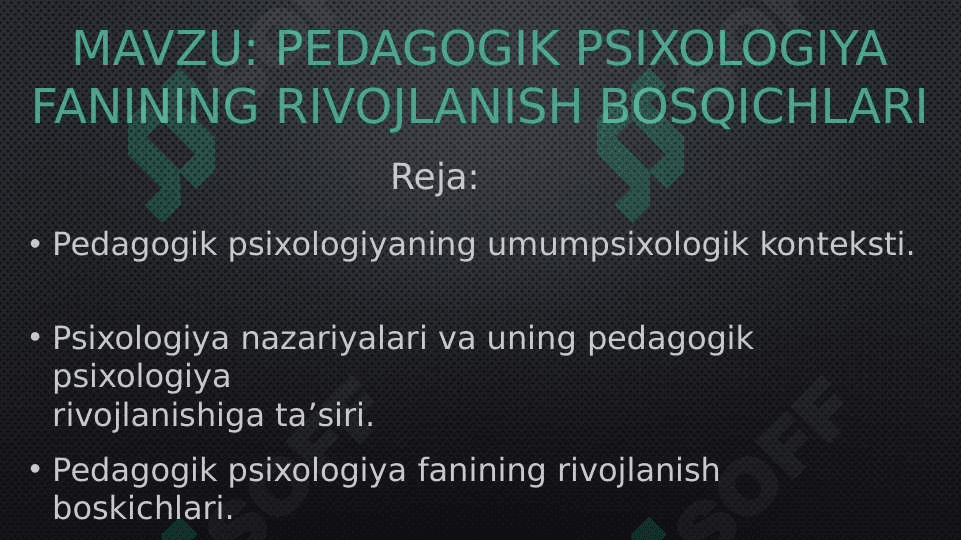 MAVZU: PEDAGOGIK PSIXOLOGIYA FANINING RIVOJLANISH BOSQICHLARI

Reja:

• Pedagogik psixologiyaning umumpsixologik konteksti.

• Psixologiya nazariyalari va uning pedagogik psixologiya rivojlanishiga ta’siri.

• Pedagogik psixologiya fanining rivojlanish boskichlari.

SOFF

SOFF